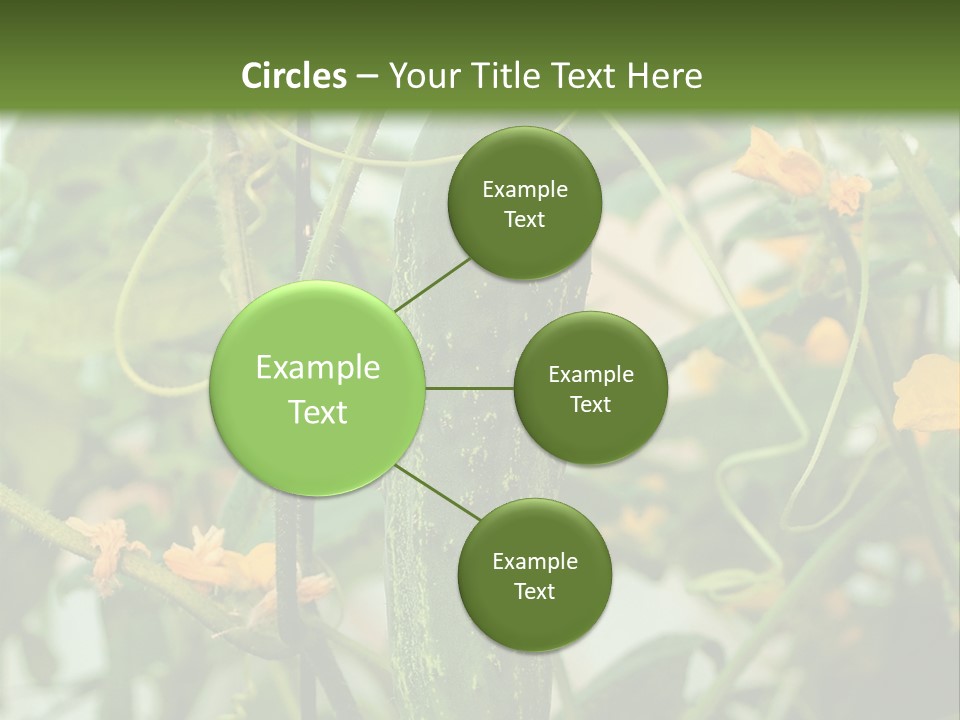 Circles – Your Title Text Here

Example Text

Example Text

Example Text

Example Text